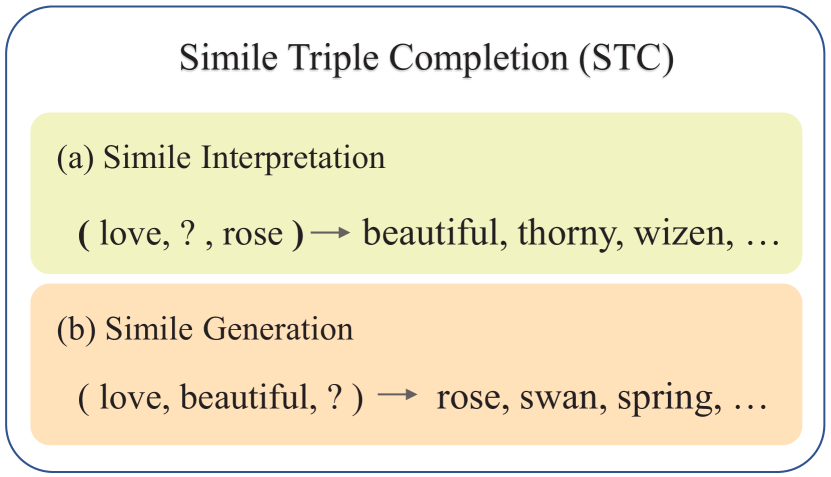 Simile Triple Completion (STC)

(a) Simile Interpretation

( love, ? , rose ) → beautiful, thorny, wizen, …

(b) Simile Generation

( love, beautiful, ? ) → rose, swan, spring, …